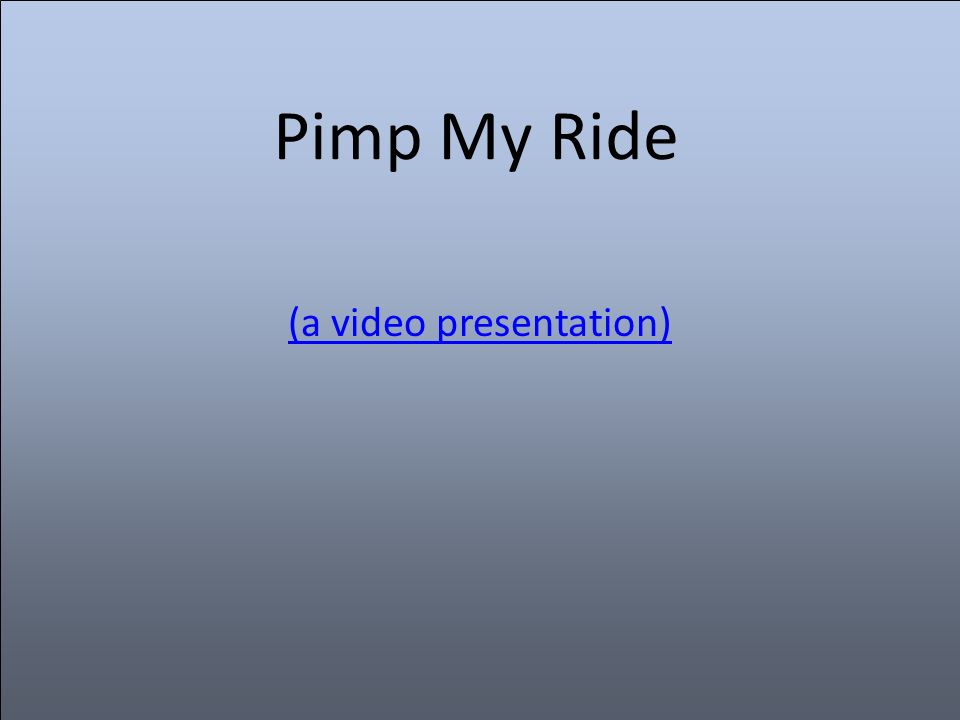 Pimp My Ride

(a video presentation)